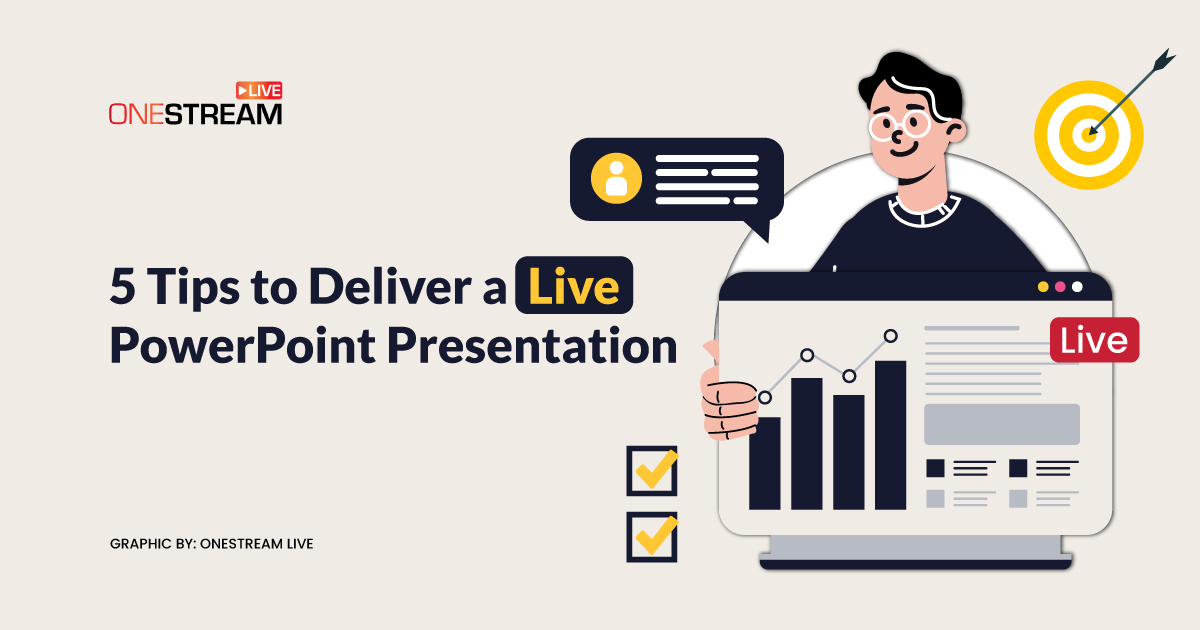 LIVE
ONESTREAM

5 Tips to Deliver a Live PowerPoint Presentation

Live

GRAPHIC BY: ONESTREAM LIVE